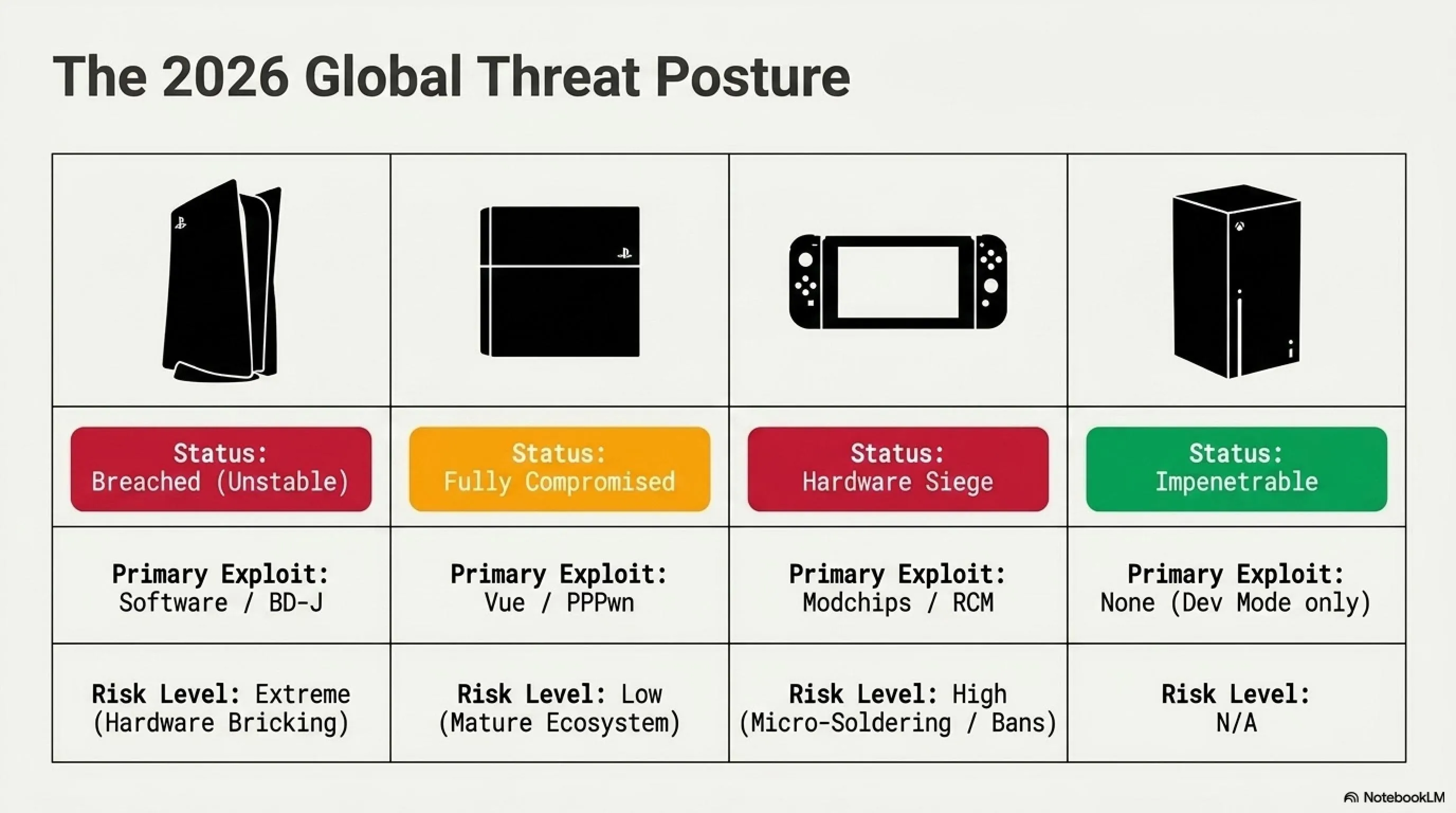 The 2026 Global Threat Posture

| | | | |
|---|---|---|---|
| Status: Breached (Unstable) | Status: Fully Compromised | Status: Hardware Siege | Status: Impenetrable |
| Primary Exploit: Software / BD-J | Primary Exploit: Vue / PPPwn | Primary Exploit: Modchips / RCM | Primary Exploit: None (Dev Mode only) |
| Risk Level: Extreme (Hardware Bricking) | Risk Level: Low (Mature Ecosystem) | Risk Level: High (Micro-Soldering / Bans) | Risk Level: N/A |

NotebookLM